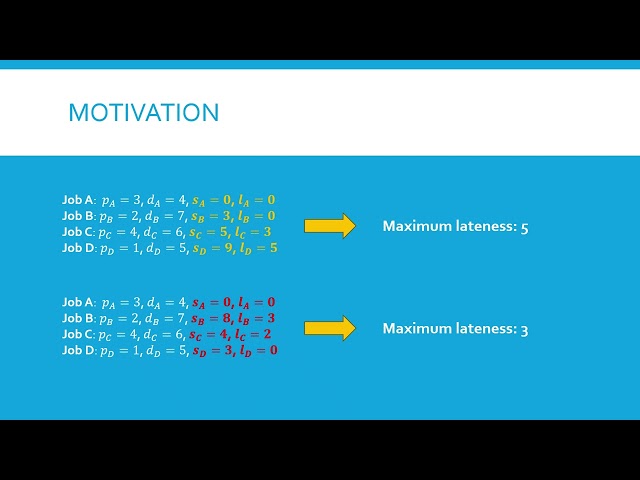 MOTIVATION

Job A: $p_A = 3$, $d_A = 4$, $s_A = 0$, $l_A = 0$
Job B: $p_B = 2$, $d_B = 7$, $s_B = 3$, $l_B = 0$
Job C: $p_C = 4$, $d_C = 6$, $s_C = 5$, $l_C = 3$
Job D: $p_D = 1$, $d_D = 5$, $s_D = 9$, $l_D = 5$

Maximum lateness: 5

Job A: $p_A = 3$, $d_A = 4$, $s_A = 0$, $l_A = 0$
Job B: $p_B = 2$, $d_B = 7$, $s_B = 8$, $l_B = 3$
Job C: $p_C = 4$, $d_C = 6$, $s_C = 4$, $l_C = 2$
Job D: $p_D = 1$, $d_D = 5$, $s_D = 3$, $l_D = 0$

Maximum lateness: 3